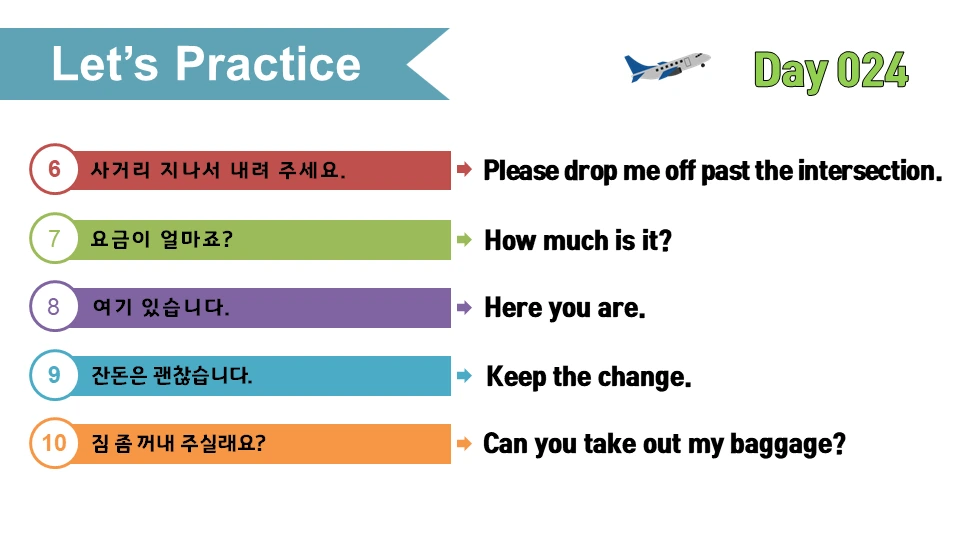 Let's Practice

Day 024

6 사거리 지나서 내려 주세요. Please drop me off past the intersection.

7 요금이 얼마죠? How much is it?

8 여기 있습니다. Here you are.

9 잔돈은 괜찮습니다. Keep the change.

10 짐 좀 꺼내 주실래요? Can you take out my baggage?